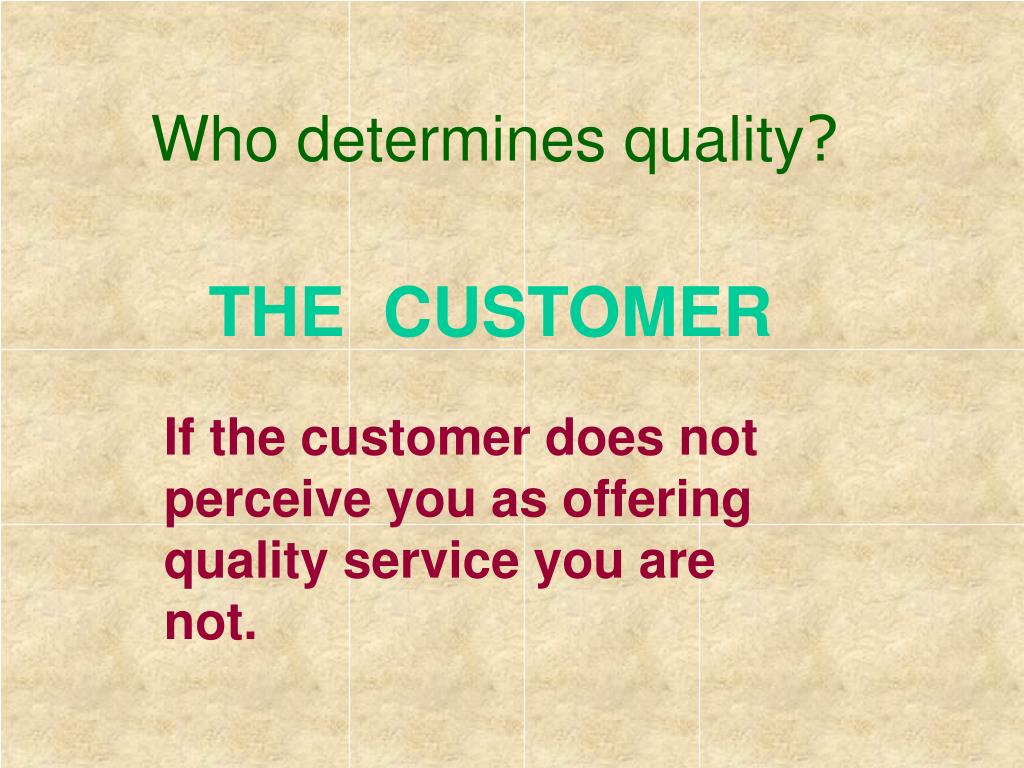 Who determines quality?

THE CUSTOMER

If the customer does not perceive you as offering quality service you are not.